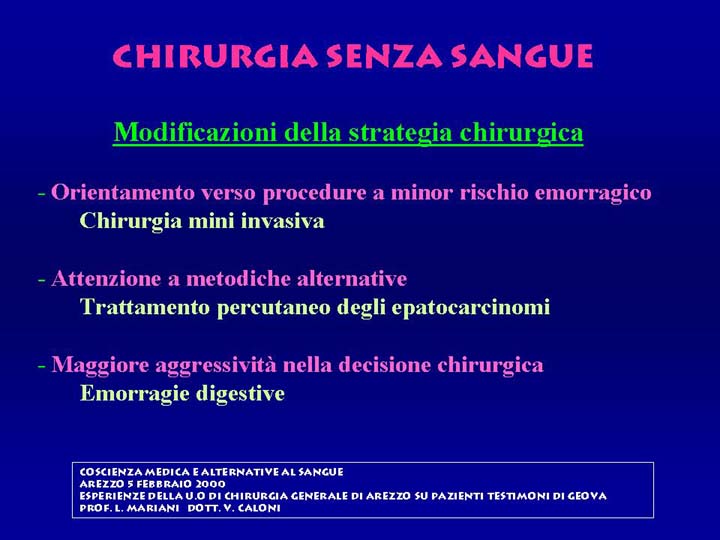 CHIRURGIA SENZA SANGUE

Modificazioni della strategia chirurgica

- Orientamento verso procedure a minor rischio emorragico
Chirurgia mini invasiva

- Attenzione a metodiche alternative
Trattamento percutaneo degli epatocarcinomi

- Maggiore aggressività nella decisione chirurgica
Emorragie digestive

COSCIENZA MEDICA E ALTERNATIVE AL SANGUE
AREZZO 5 FEBBRAIO 2000
ESPERIENZE DELLA U.O DI CHIRURGIA GENERALE DI AREZZO SU PAZIENTI TESTIMONI DI GEOVA
PROF. L. MARIANI DOTT. V. CALONI